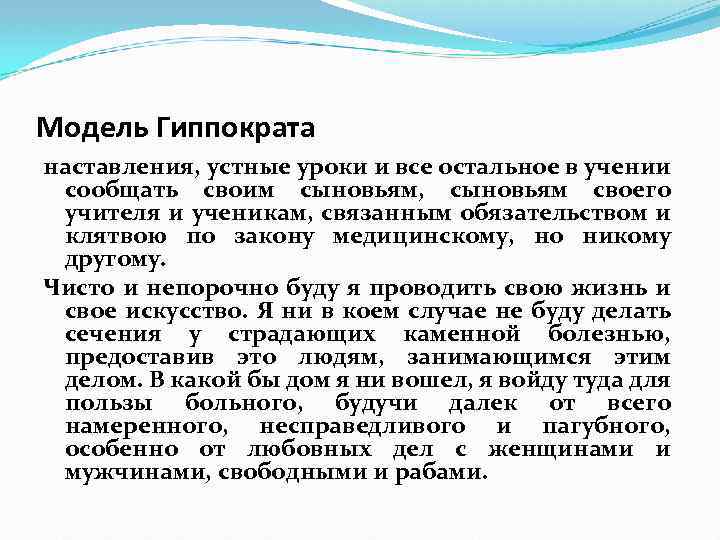 Модель Гиппократа

наставления, устные уроки и все остальное в учении сообщать своим сыновьям, сыновьям своего учителя и ученикам, связанным обязательством и клятвою по закону медицинскому, но никому другому.

Чисто и непорочно буду я проводить свою жизнь и свое искусство. Я ни в коем случае не буду делать сечения у страдающих каменной болезнью, предоставив это людям, занимающимся этим делом. В какой бы дом я ни вошел, я войду туда для пользы больного, будучи далек от всего намеренного, несправедливого и пагубного, особенно от любовных дел с женщинами и мужчинами, свободными и рабами.